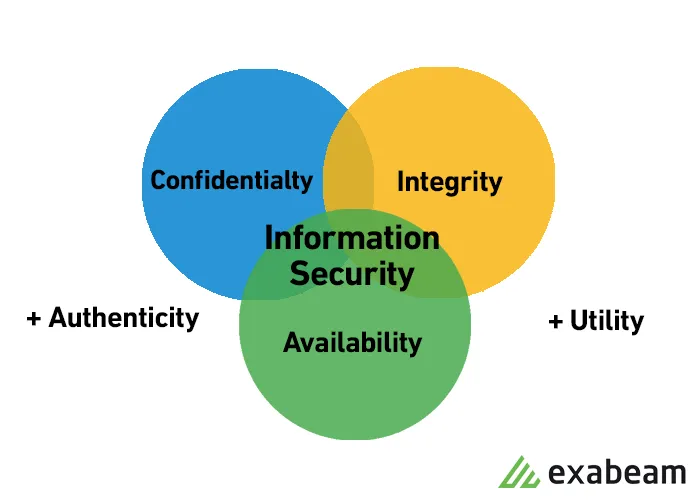 Confidentialty

Integrity

Information Security

+ Authenticity

Availability

+ Utility

exabeam